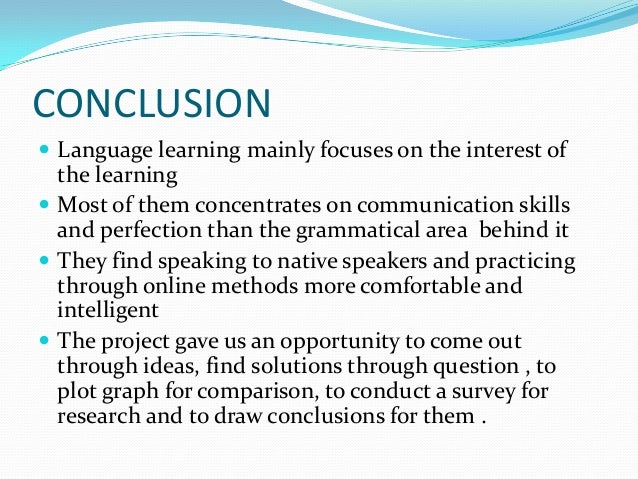 CONCLUSION

- Language learning mainly focuses on the interest of the learning
- Most of them concentrates on communication skills and perfection than the grammatical area behind it
- They find speaking to native speakers and practicing through online methods more comfortable and intelligent
- The project gave us an opportunity to come out through ideas, find solutions through question , to plot graph for comparison, to conduct a survey for research and to draw conclusions for them .